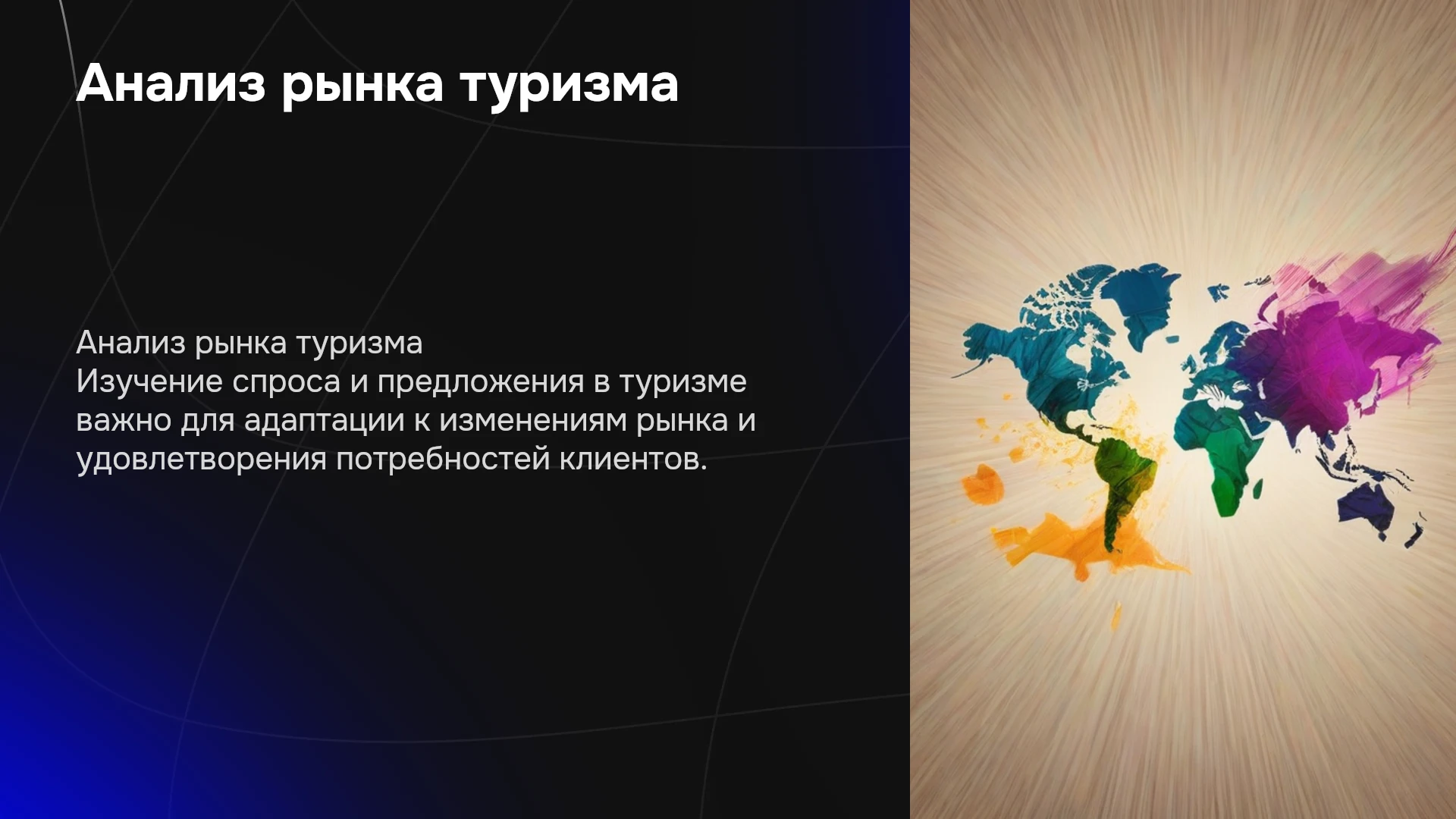 Анализ рынка туризма

Анализ рынка туризма
Изучение спроса и предложения в туризме важно для адаптации к изменениям рынка и удовлетворения потребностей клиентов.